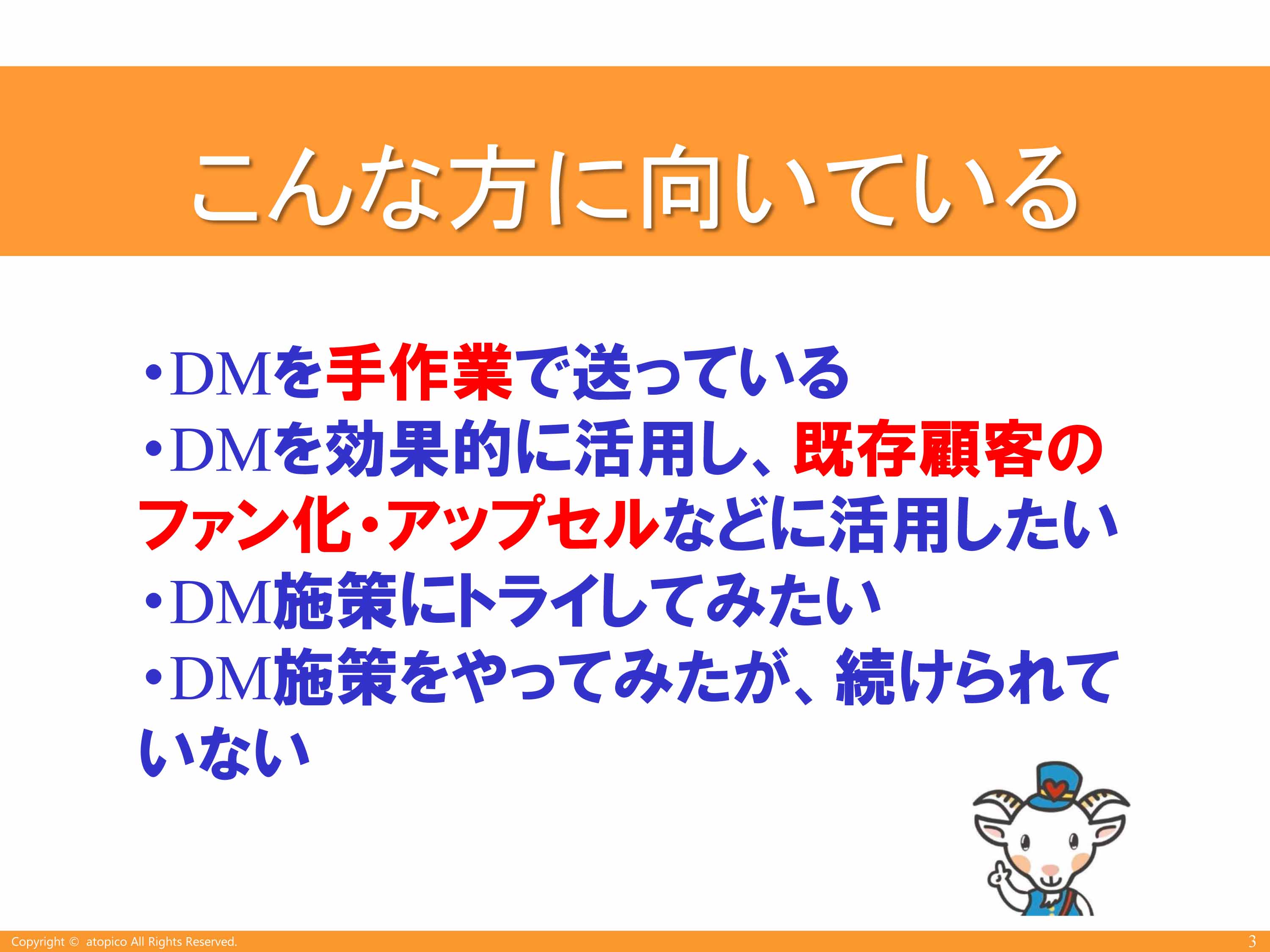 こんな方に向いている

・DMを手作業で送っている
・DMを効果的に活用し、既存顧客のファン化・アップセルなどに活用したい
・DM施策にトライしてみたい
・DM施策をやってみたが、続けられていない

Copyright © atopico All Rights Reserved.
3